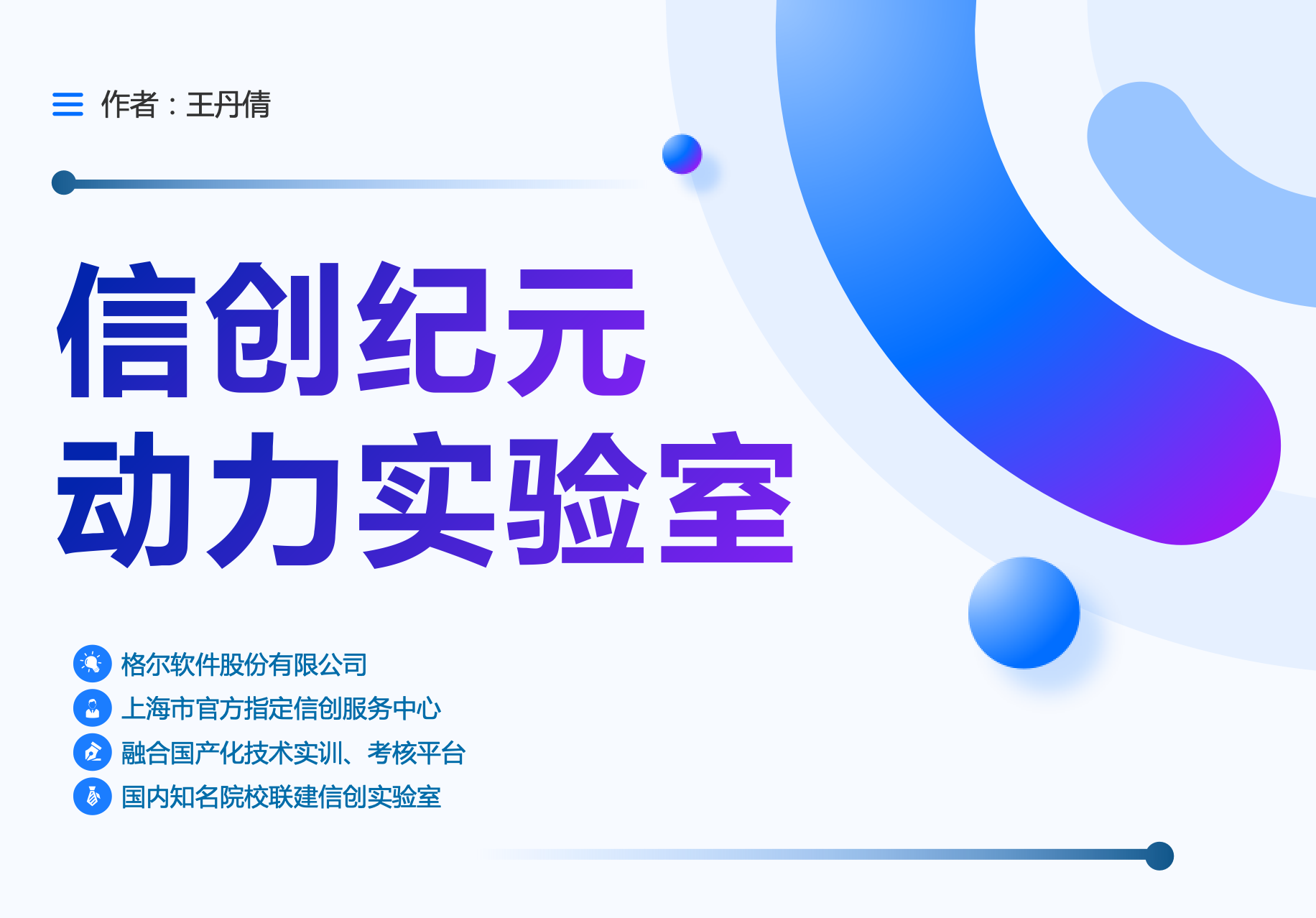 作者：王丹倩

信创纪元
动力实验室

格尔软件股份有限公司
上海市官方指定信创服务中心
融合国产化技术实训、考核平台
国内知名院校联建信创实验室